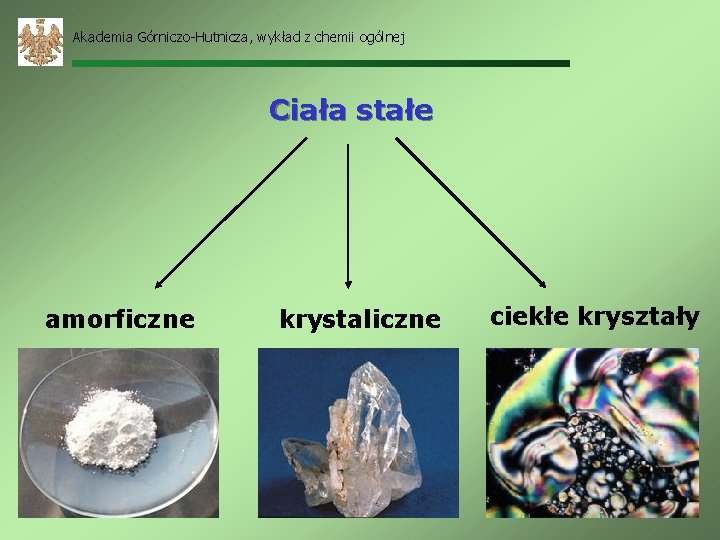 Akademia Górniczo-Hutnicza, wykład z chemii ogólnej

Ciała stałe

amorficzne

krystaliczne

ciekłe kryształy